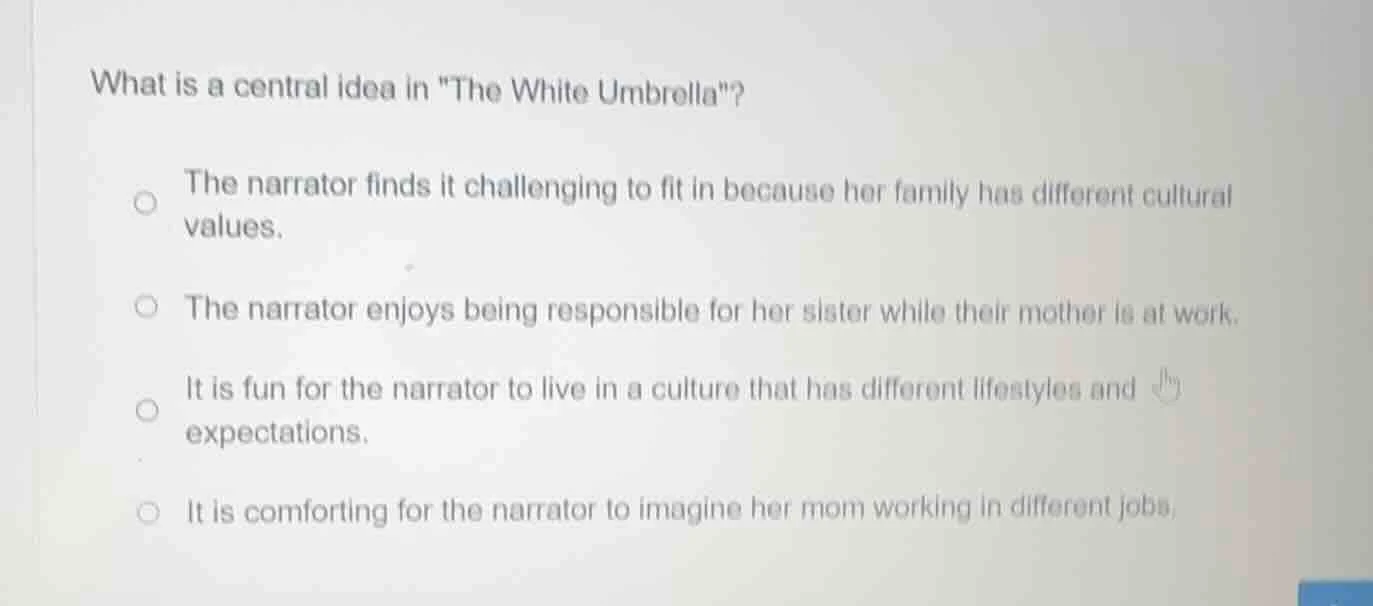 What is a central idea in "The White Umbrella"?

The narrator finds it challenging to fit in because her family has different cultural values.

The narrator enjoys being responsible for her sister while their mother is at work.

It is fun for the narrator to live in a culture that has different lifestyles and expectations.

It is comforting for the narrator to imagine her mom working in different jobs.